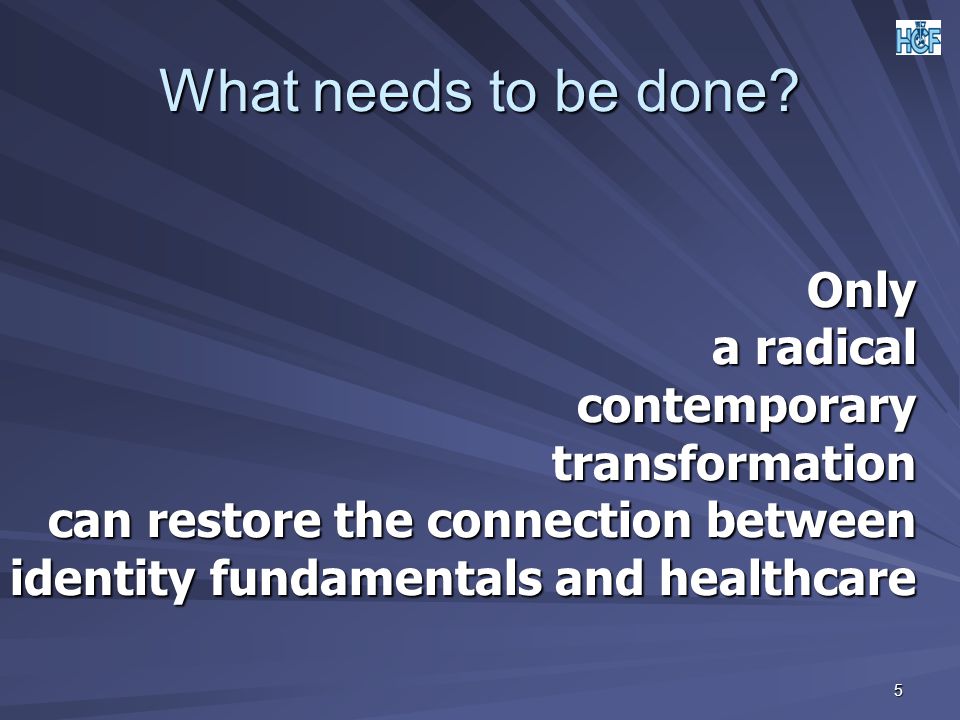 HCF

What needs to be done?

Only
a radical
contemporary
transformation
can restore the connection between identity fundamentals and healthcare

5